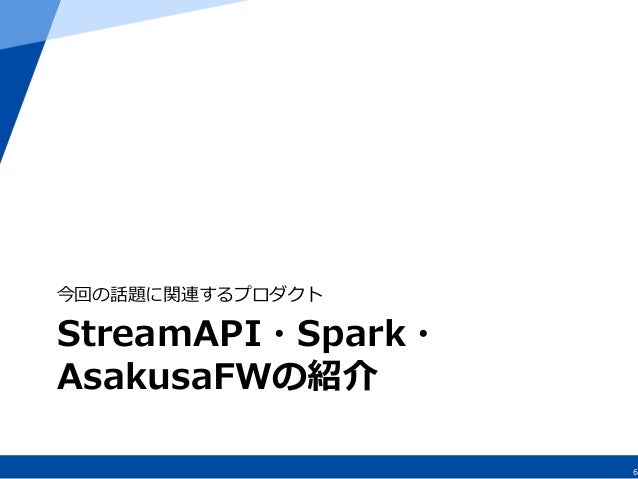 今回の話題に関連するプロダクト

StreamAPI・Spark・AsakusaFWの紹介

6